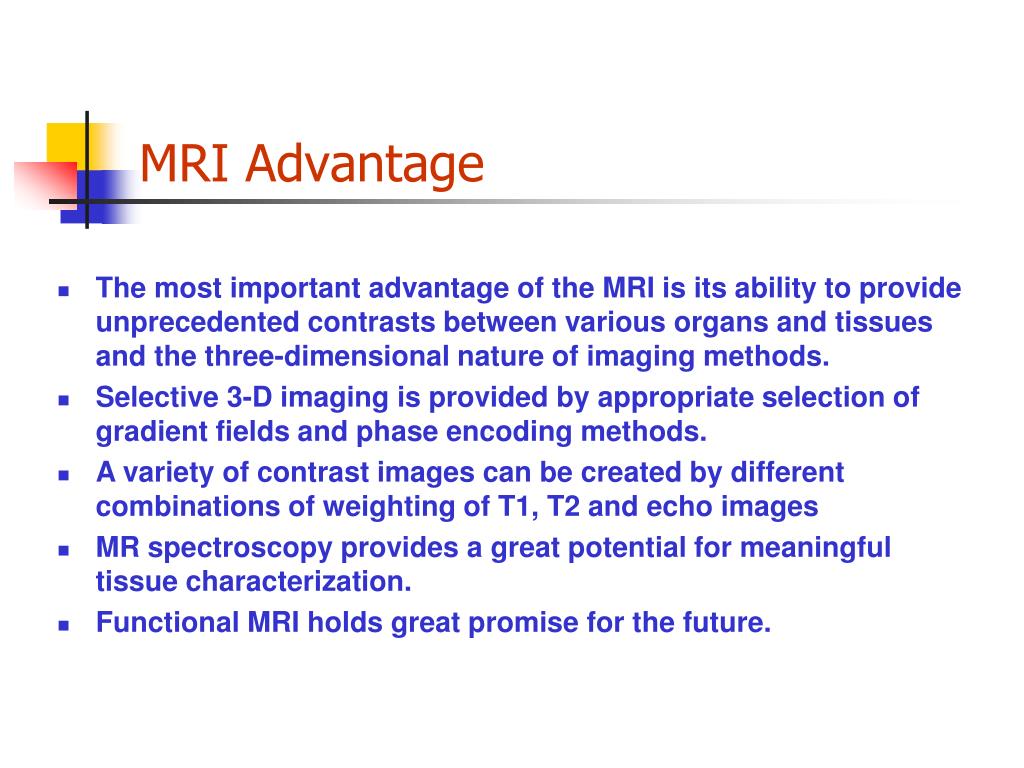 MRI Advantage

- The most important advantage of the MRI is its ability to provide unprecedented contrasts between various organs and tissues and the three-dimensional nature of imaging methods.
- Selective 3-D imaging is provided by appropriate selection of gradient fields and phase encoding methods.
- A variety of contrast images can be created by different combinations of weighting of T1, T2 and echo images
- MR spectroscopy provides a great potential for meaningful tissue characterization.
- Functional MRI holds great promise for the future.